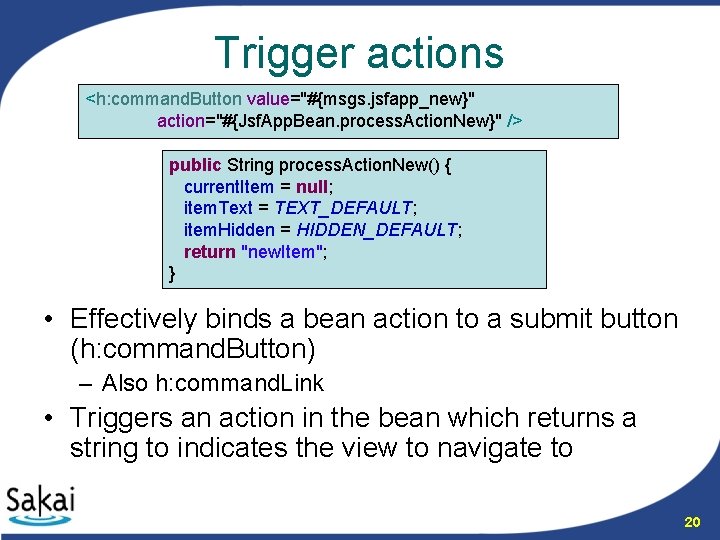 Trigger actions

<h:commandButton value="#{msgs.jsfapp_new}"
action="#{JsfAppBean.processActionNew}" />

public String processActionNew() {
currentItem = null;
itemText = TEXT_DEFAULT;
itemHidden = HIDDEN_DEFAULT;
return "newItem";
}

• Effectively binds a bean action to a submit button (h:commandButton)

– Also h:commandLink

• Triggers an action in the bean which returns a string to indicates the view to navigate to

Sakai

20